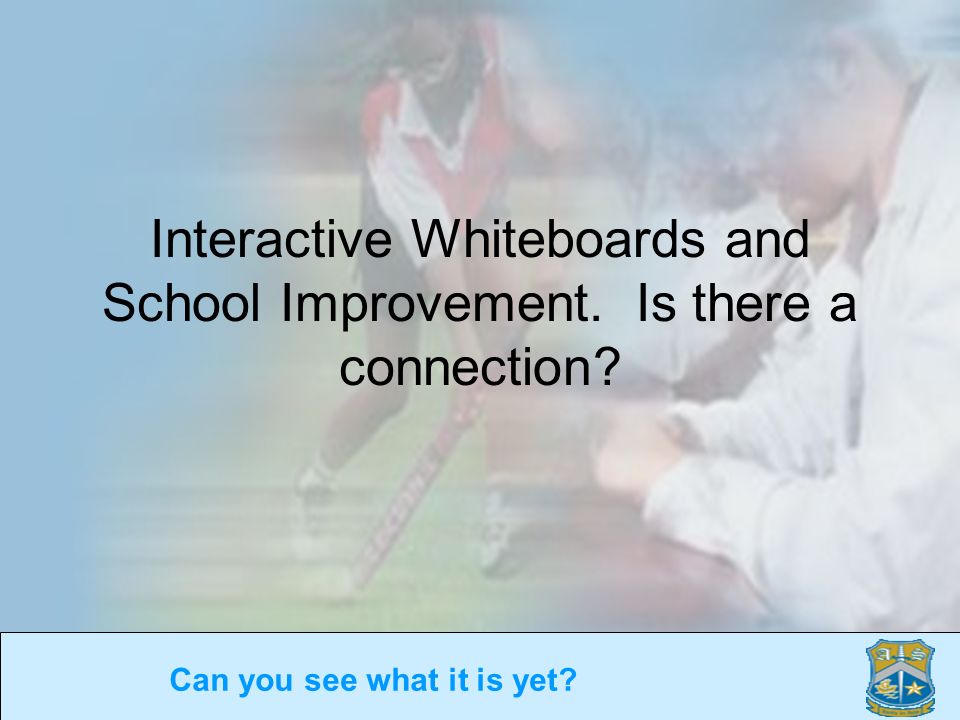 Interactive Whiteboards and School Improvement. Is there a connection?

Can you see what it is yet?